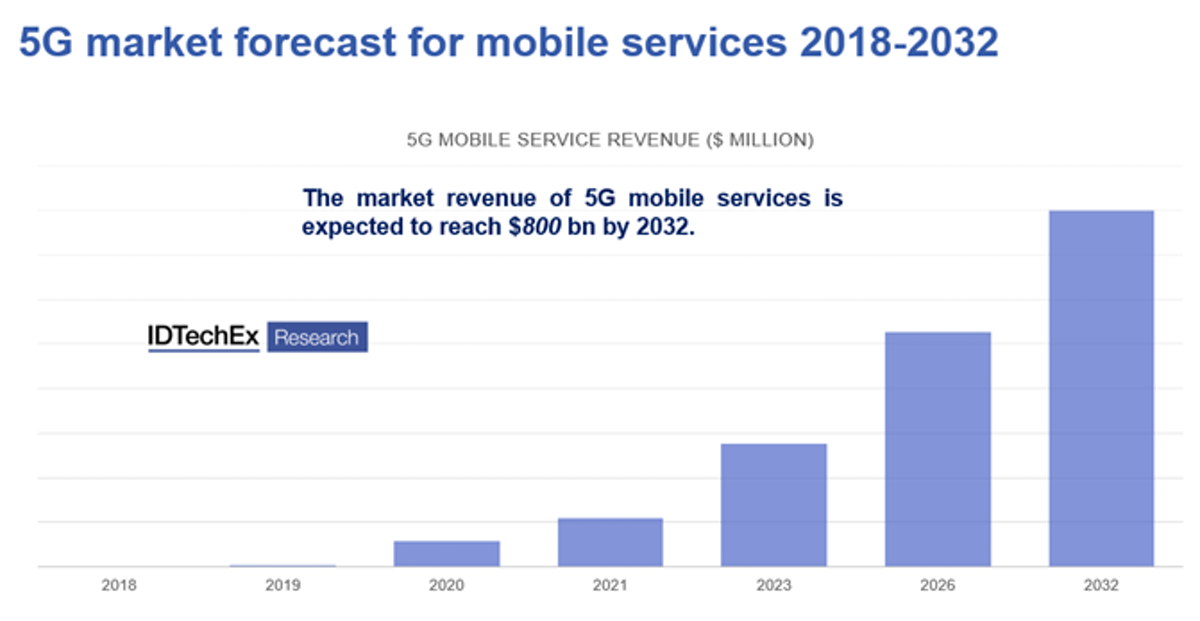 5G market forecast for mobile services 2018-2032

5G MOBILE SERVICE REVENUE ($ MILLION)

The market revenue of 5G mobile services is expected to reach $800 bn by 2032.

IDTechEx Research

2018
2019
2020
2021
2023
2026
2032